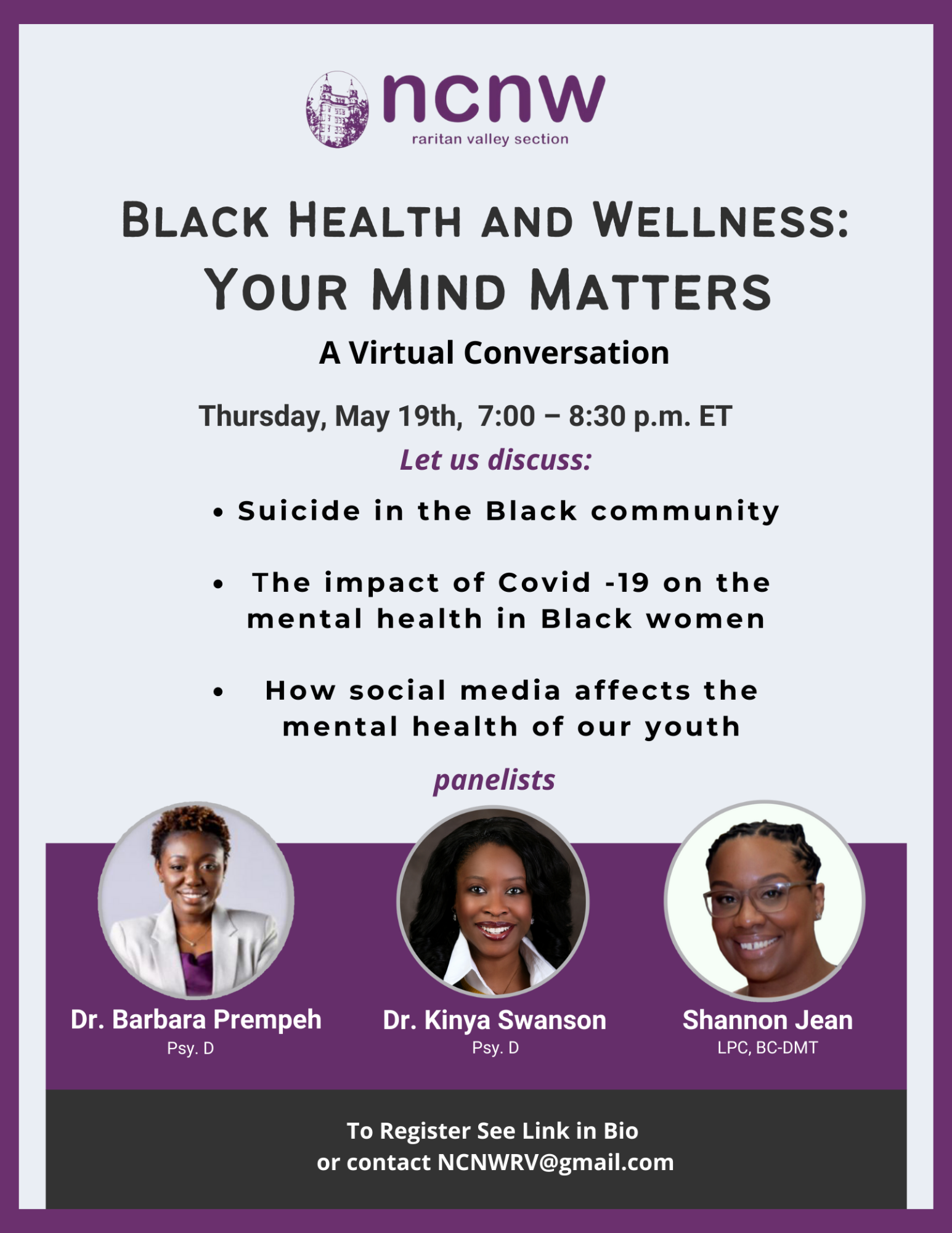 ncnw
raritan valley section

BLACK HEALTH AND WELLNESS:
YOUR MIND MATTERS

A Virtual Conversation

Thursday, May 19th, 7:00 – 8:30 p.m. ET

Let us discuss:

• Suicide in the Black community

• The impact of Covid -19 on the mental health in Black women

• How social media affects the mental health of our youth

panelists

Dr. Barbara Prempeh
Psy. D

Dr. Kinya Swanson
Psy. D

Shannon Jean
LPC, BC-DMT

To Register See Link in Bio
or contact NCNWRV@gmail.com